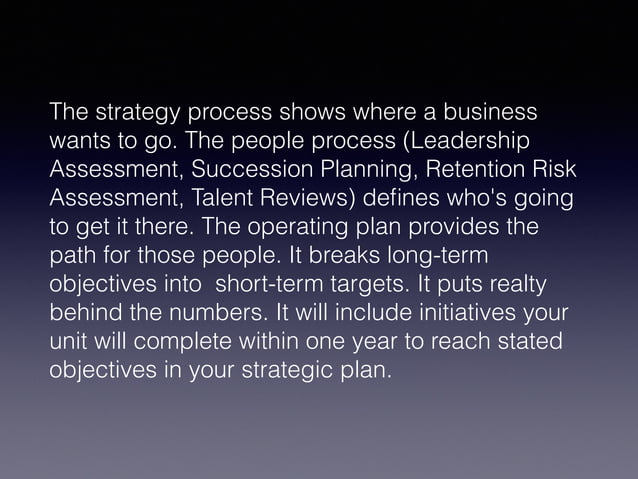 The strategy process shows where a business wants to go. The people process (Leadership Assessment, Succession Planning, Retention Risk Assessment, Talent Reviews) defines who's going to get it there. The operating plan provides the path for those people. It breaks long-term objectives into short-term targets. It puts realty behind the numbers. It will include initiatives your unit will complete within one year to reach stated objectives in your strategic plan.